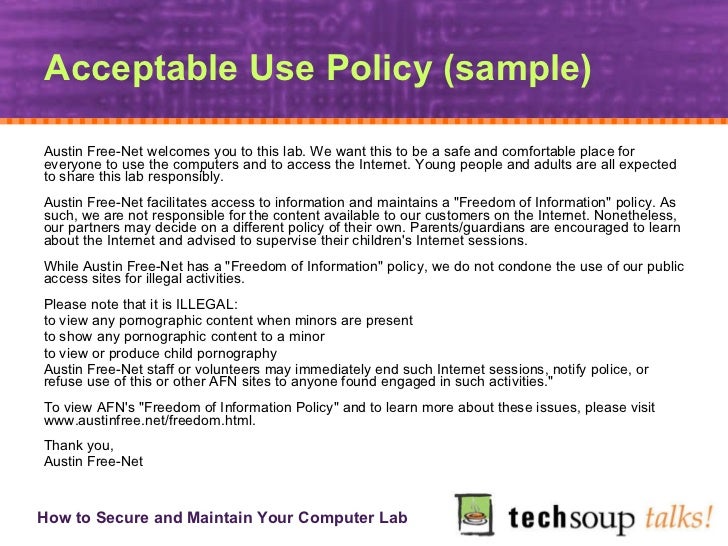 Acceptable Use Policy (sample)

Austin Free-Net welcomes you to this lab. We want this to be a safe and comfortable place for everyone to use the computers and to access the Internet. Young people and adults are all expected to share this lab responsibly.

Austin Free-Net facilitates access to information and maintains a "Freedom of Information" policy. As such, we are not responsible for the content available to our customers on the Internet. Nonetheless, our partners may decide on a different policy of their own. Parents/guardians are encouraged to learn about the Internet and advised to supervise their children's Internet sessions.

While Austin Free-Net has a "Freedom of Information" policy, we do not condone the use of our public access sites for illegal activities.

Please note that it is ILLEGAL:
to view any pornographic content when minors are present
to show any pornographic content to a minor
to view or produce child pornography
Austin Free-Net staff or volunteers may immediately end such Internet sessions, notify police, or refuse use of this or other AFN sites to anyone found engaged in such activities."

To view AFN's "Freedom of Information Policy" and to learn more about these issues, please visit www.austinfree.net/freedom.html.

Thank you,
Austin Free-Net

How to Secure and Maintain Your Computer Lab

techsoup talks!